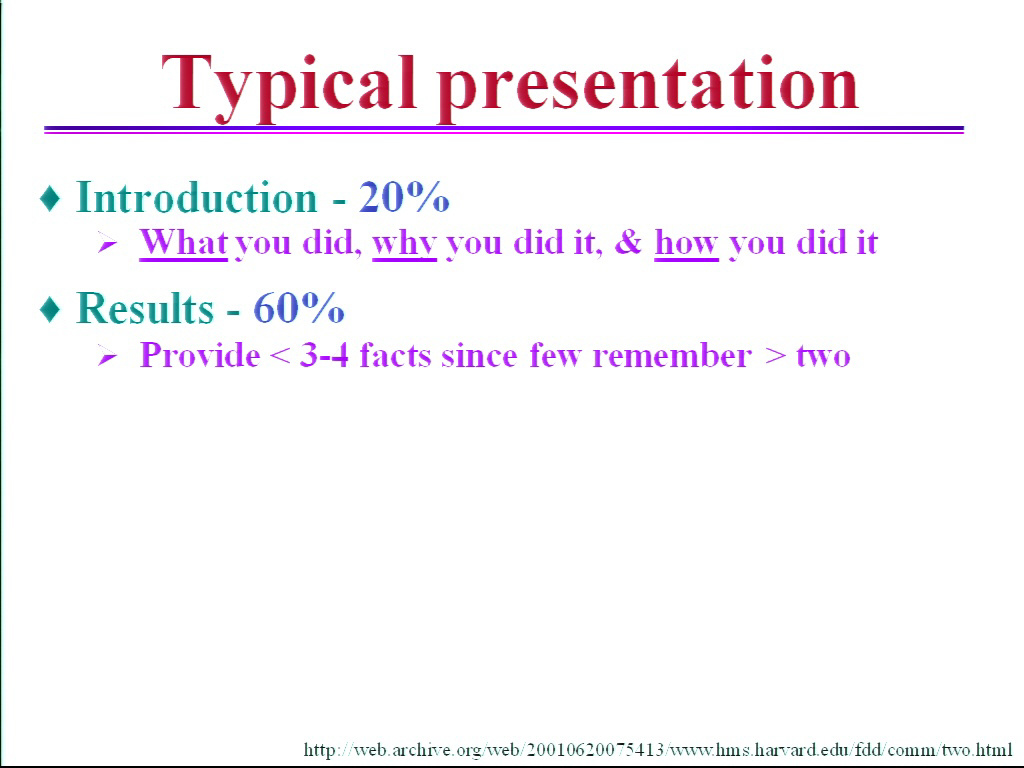 Typical presentation

♦ Introduction - 20%
➢ What you did, why you did it, & how you did it

♦ Results - 60%
➢ Provide < 3-4 facts since few remember > two

http://web.archive.org/web/20010620075413/www.hms.harvard.edu/fdd/comm/two.html